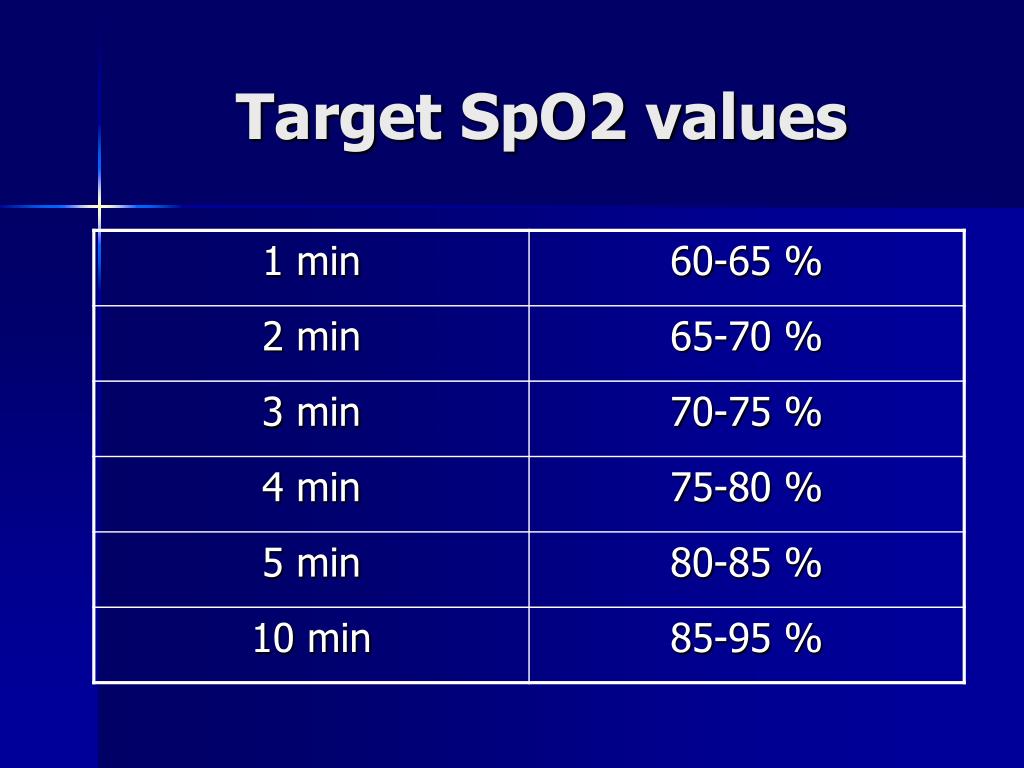 Target SpO2 values

| 1 min | 60-65 % |
|---|---|
| 2 min | 65-70 % |
| 3 min | 70-75 % |
| 4 min | 75-80 % |
| 5 min | 80-85 % |
| 10 min | 85-95 % |